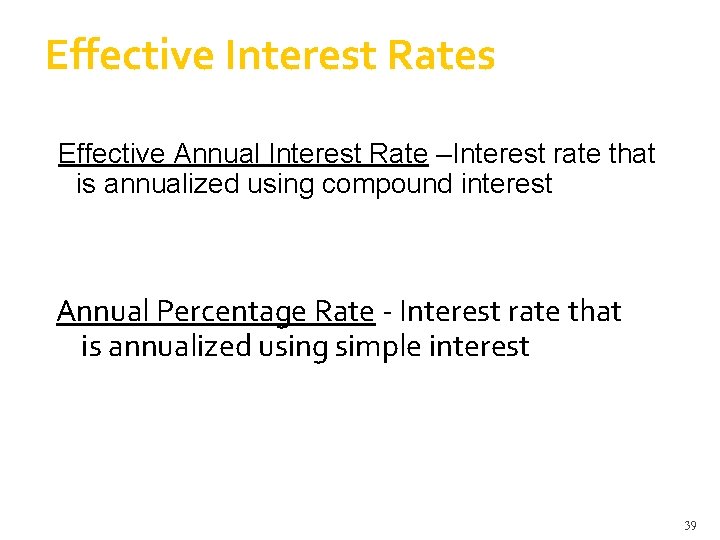 Effective Interest Rates

Effective Annual Interest Rate –Interest rate that is annualized using compound interest

Annual Percentage Rate - Interest rate that is annualized using simple interest

39